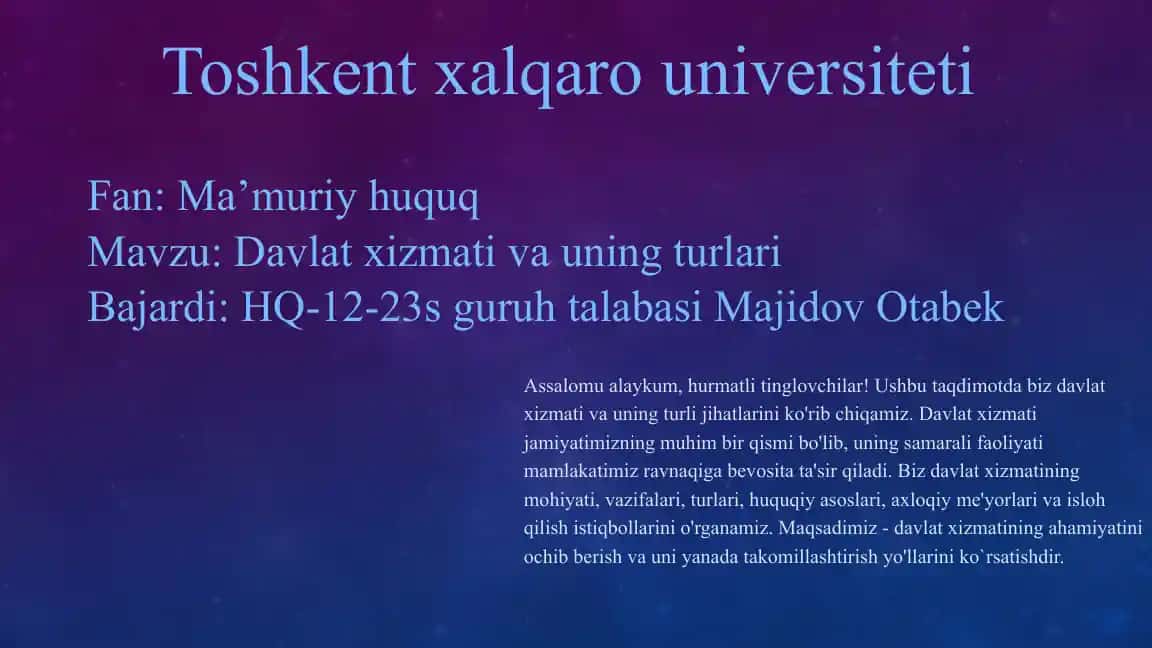 Toshkent xalqaro universiteti

Fan: Ma’muriy huquq
Mavzu: Davlat xizmati va uning turlari
Bajardi: HQ-12-23s guruh talabasi Majidov Otabek

Assalomu alaykum, hurmatli tinglovchilar! Ushbu taqdimotda biz davlat xizmati va uning turli jihatlarini ko'rib chiqamiz. Davlat xizmati jamiyatimizning muhim bir qismi bo'lib, uning samarali faoliyati mamlakatimiz ravnaqiga bevosita ta'sir qiladi. Biz davlat xizmatining mohiyati, vazifalari, turlari, huquqiy asoslari, axloqiy me'yorlari va isloh qilish istiqbollarini o'rganamiz. Maqsadimiz - davlat xizmatining ahamiyatini ochib berish va uni yanada takomillashtirish yo'llarini ko`rsatishdir.